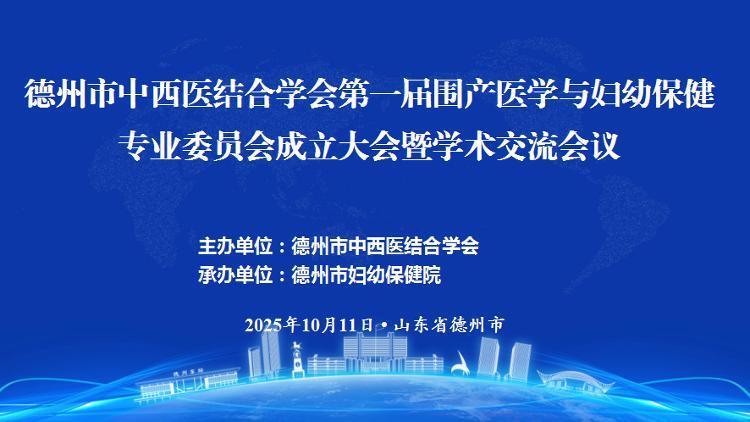 德州市中西医结合学会第一届围产医学与妇幼保健专业委员会成立大会暨学术交流会议

主办单位：德州市中西医结合学会
承办单位：德州市妇幼保健院

2025年10月11日 • 山东省德州市